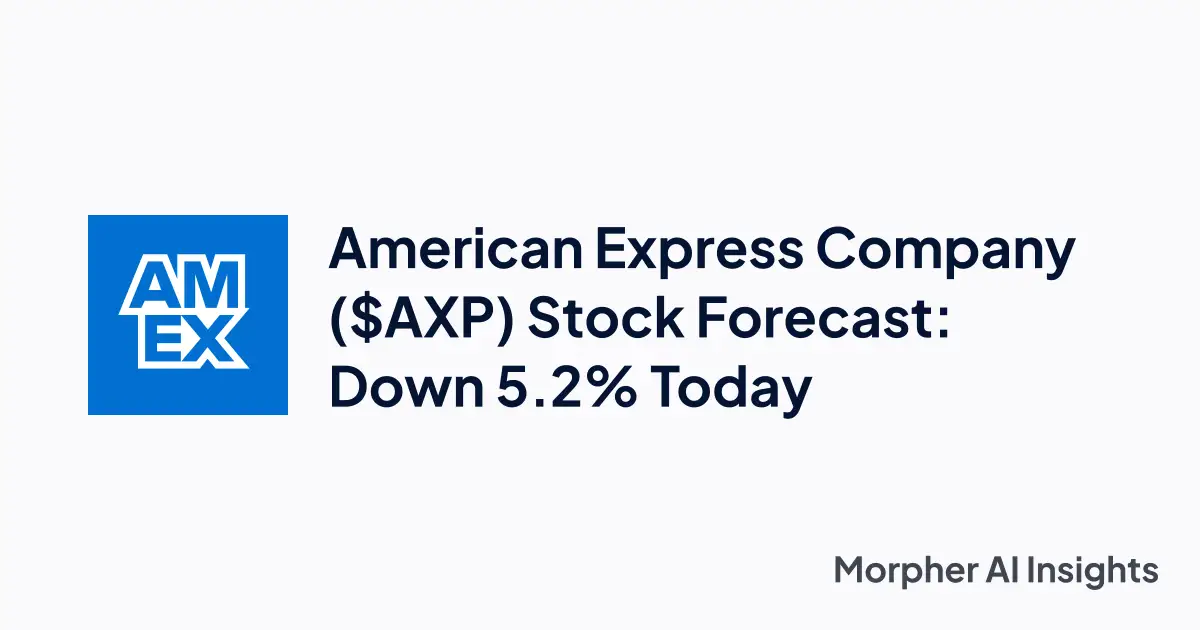 AM
EX

American Express Company ($AXP) Stock Forecast: Down 5.2% Today

Morpher AI Insights